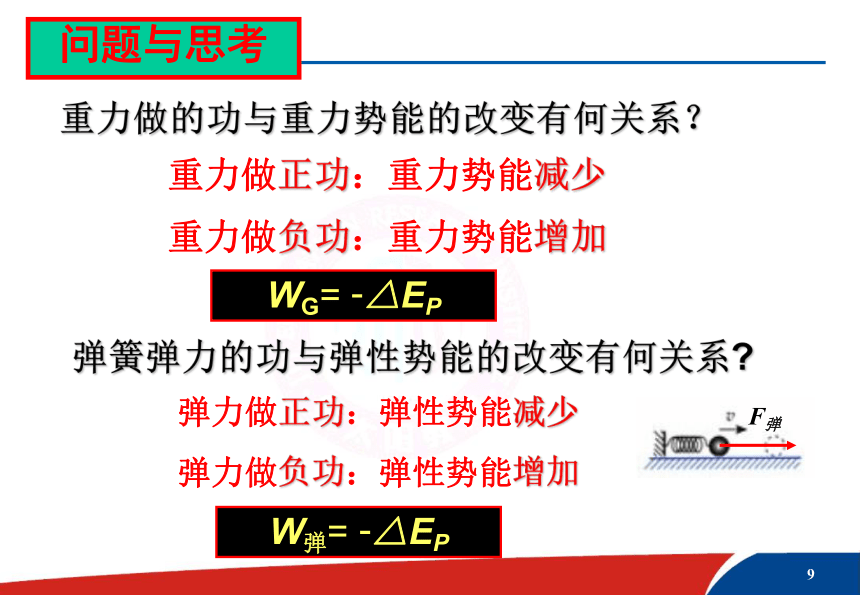 问题与思考

重力做的功与重力势能的改变有何关系？

重力做正功：重力势能减少

重力做负功：重力势能增加

$W_G = -\triangle E_P$

弹簧弹力的功与弹性势能的改变有何关系?

弹力做正功：弹性势能减少

弹力做负功：弹性势能增加

$v$ $F_{弹}$

$W_{弹} = -\triangle E_P$

9